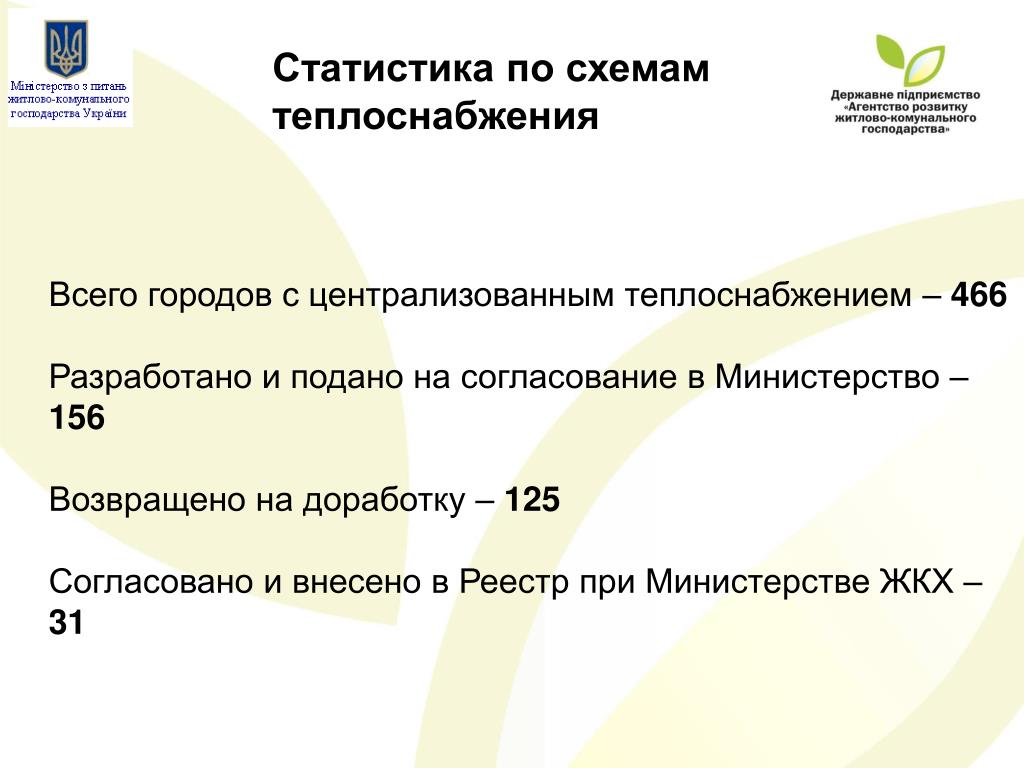 Міністерство з питань житлово-комунального господарства України

Статистика по схемам теплоснабжения

Державне підприємство «Агентство розвитку житлово-комунального господарства»

Всего городов с централизованным теплоснабжением – 466

Разработано и подано на согласование в Министерство – 156

Возвращено на доработку – 125

Согласовано и внесено в Реестр при Министерстве ЖКХ – 31